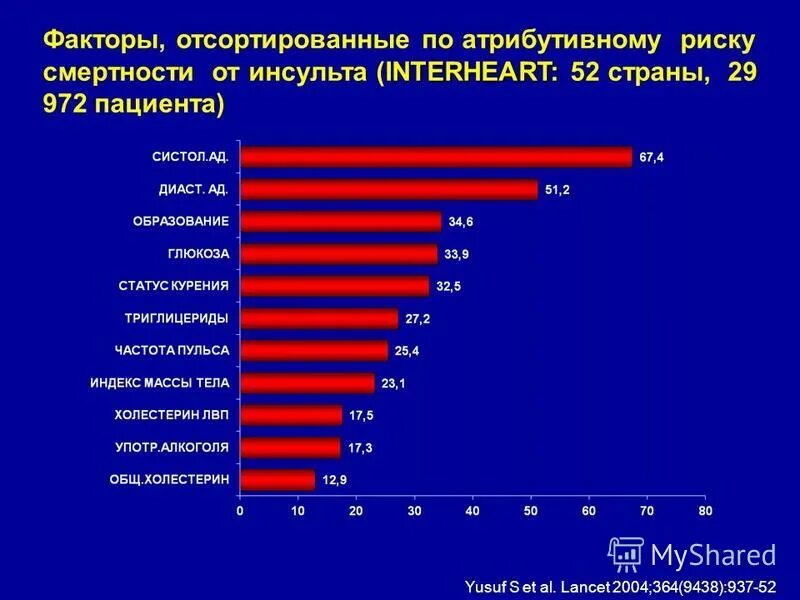 Факторы, отсортированные по атрибутивному риску смертности от инсульта (INTERHEART: 52 страны, 29 972 пациента)

СИСТОЛ.АД. 67,4
ДИАСТ. АД. 51,2
ОБРАЗОВАНИЕ 34,6
ГЛЮКОЗА 33,9
СТАТУС КУРЕНИЯ 32,5
ТРИГЛИЦЕРИДЫ 27,2
ЧАСТОТА ПУЛЬСА 25,4
ИНДЕКС МАССЫ ТЕЛА 23,1
ХОЛЕСТЕРИН ЛВП 17,5
УПОТР.АЛКОГОЛЯ 17,3
ОБЩ.ХОЛЕСТЕРИН 12,9

0 10 20 30 40 50 60 70 80

MyShared

Yusuf S et al. Lancet 2004;364(9438):937-52